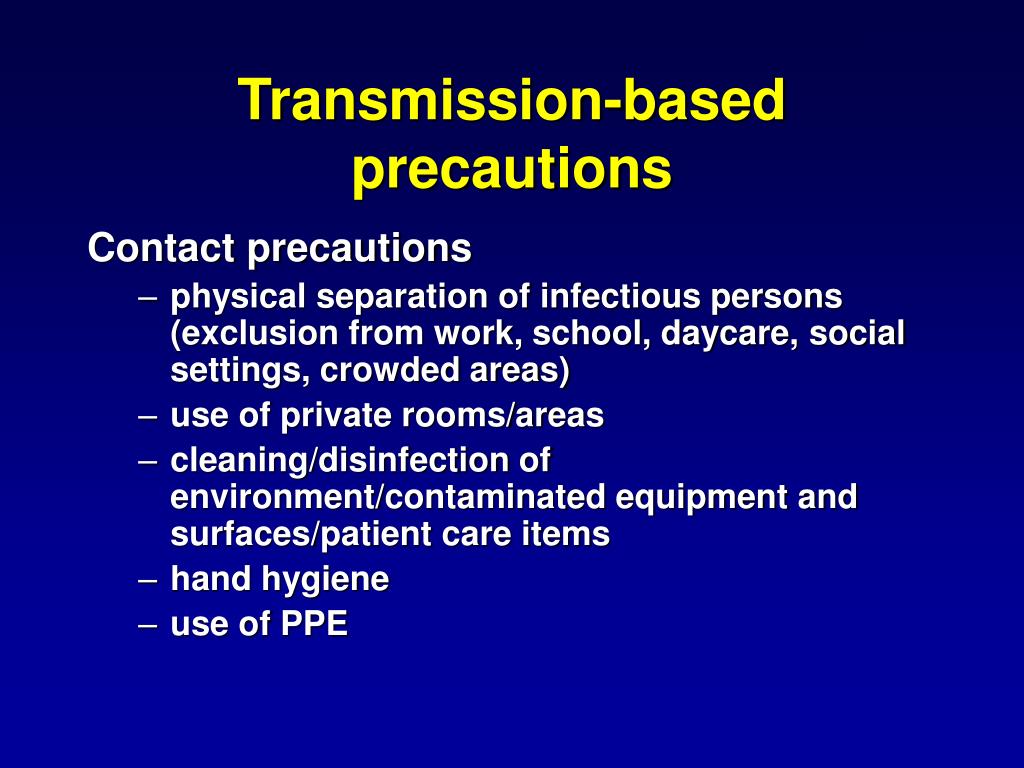 Transmission-based precautions

Contact precautions

– physical separation of infectious persons (exclusion from work, school, daycare, social settings, crowded areas)
– use of private rooms/areas
– cleaning/disinfection of environment/contaminated equipment and surfaces/patient care items
– hand hygiene
– use of PPE